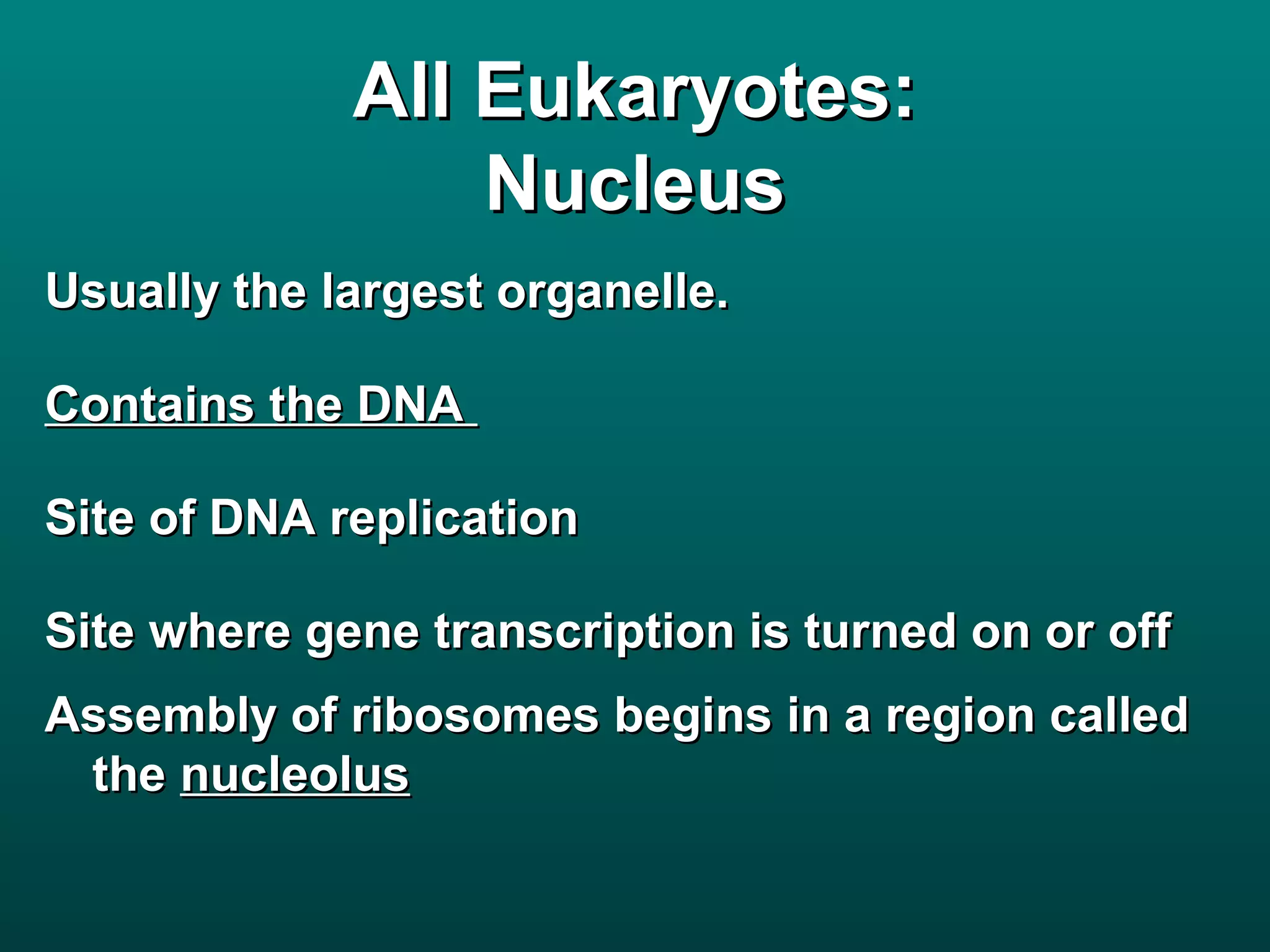 All Eukaryotes:
Nucleus

Usually the largest organelle.

Contains the DNA

Site of DNA replication

Site where gene transcription is turned on or off

Assembly of ribosomes begins in a region called the nucleolus